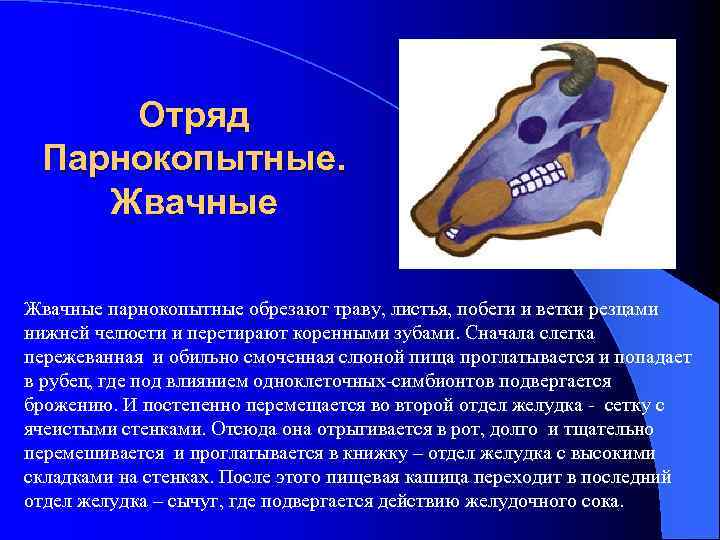 Отряд Парнокопытные. Жвачные

Жвачные парнокопытные обрезают траву, листья, побеги и ветки резцами нижней челюсти и перетирают коренными зубами. Сначала слегка пережеванная и обильно смоченная слюной пища проглатывается и попадает в рубец, где под влиянием одноклеточных-симбионтов подвергается брожению. И постепенно перемещается во второй отдел желудка - сетку с ячеистыми стенками. Отсюда она отрыгивается в рот, долго и тщательно перемешивается и проглатывается в книжку – отдел желудка с высокими складками на стенках. После этого пищевая кашица переходит в последний отдел желудка – сычуг, где подвергается действию желудочного сока.